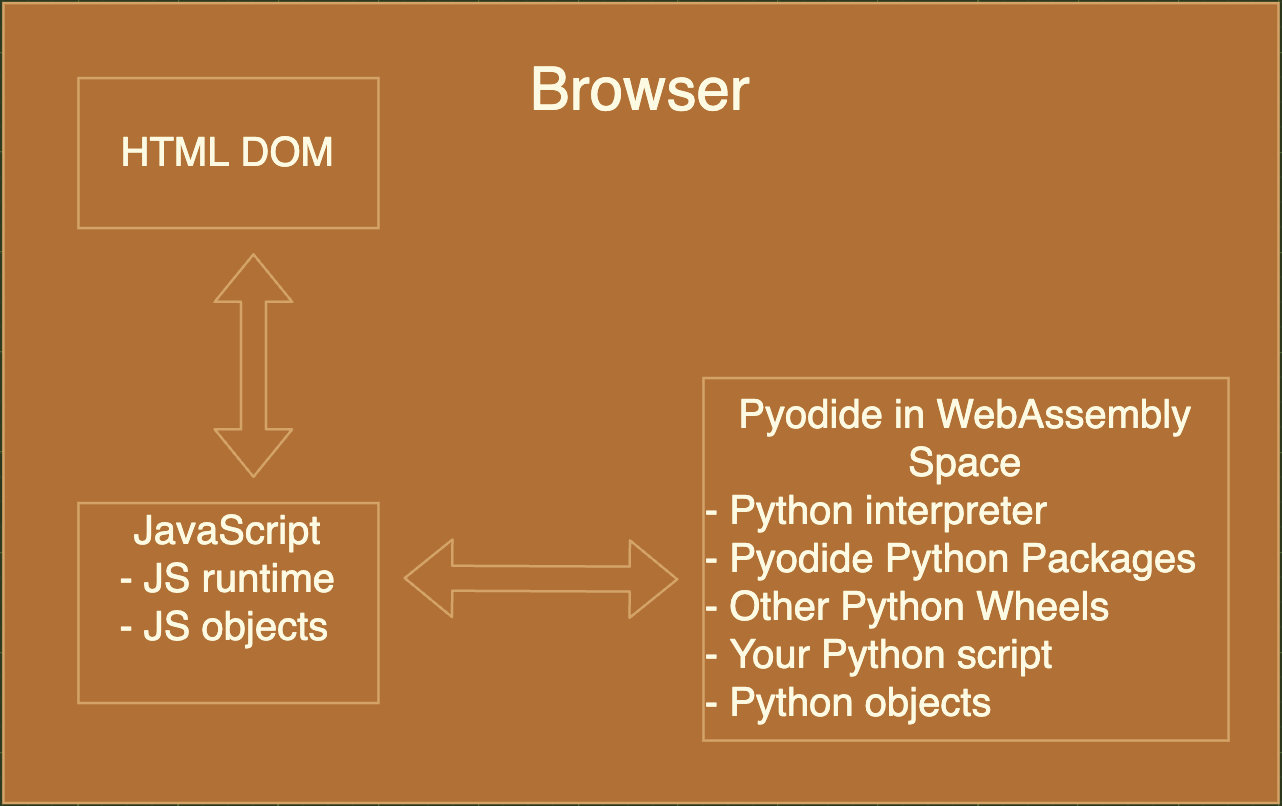 Browser

HTML DOM

JavaScript
- JS runtime
- JS objects

Pyodide in WebAssembly Space
- Python interpreter
- Pyodide Python Packages
- Other Python Wheels
- Your Python script
- Python objects